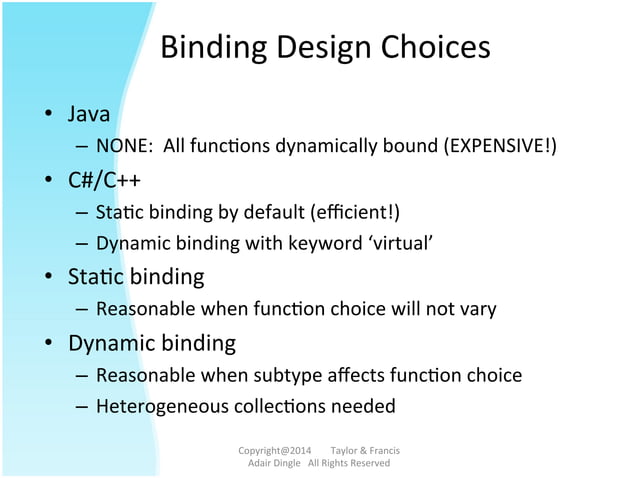 Binding Design Choices

• Java
– NONE: All functions dynamically bound (EXPENSIVE!)
• C#/C++
– Static binding by default (efficient!)
– Dynamic binding with keyword 'virtual'
• Static binding
– Reasonable when function choice will not vary
• Dynamic binding
– Reasonable when subtype affects function choice
– Heterogeneous collections needed

Copyright@2014 Taylor & Francis
Adair Dingle All Rights Reserved